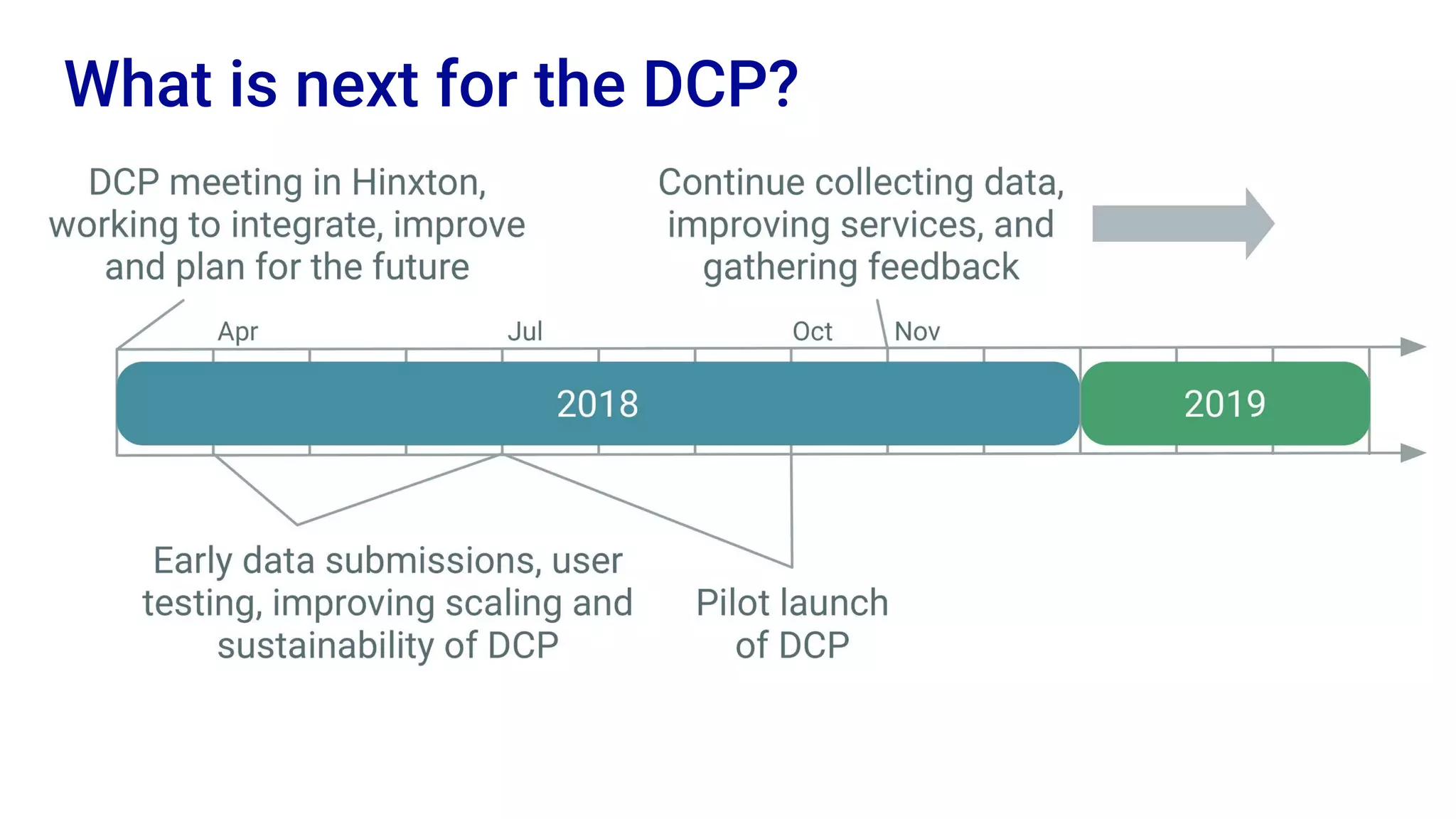 What is next for the DCP?

DCP meeting in Hinxton, working to integrate, improve and plan for the future

Continue collecting data, improving services, and gathering feedback

Apr

Jul

Oct

Nov

2018

2019

Early data submissions, user testing, improving scaling and sustainability of DCP

Pilot launch of DCP